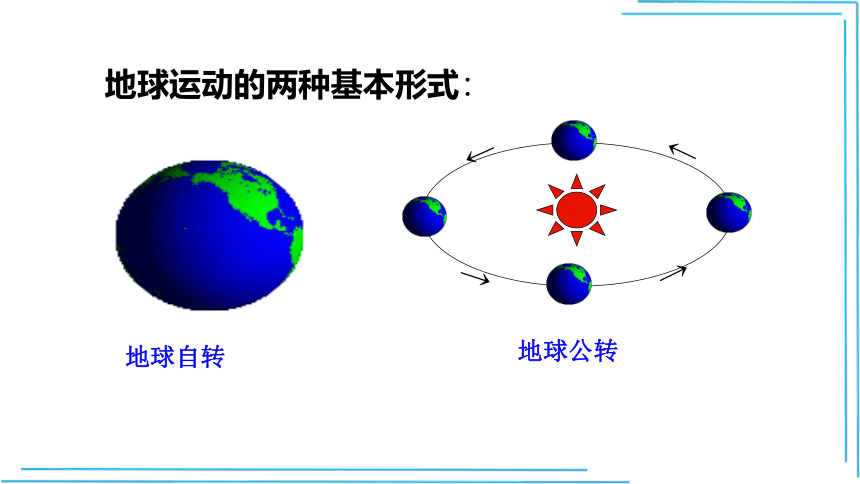 地球运动的两种基本形式：

地球自转

地球公转